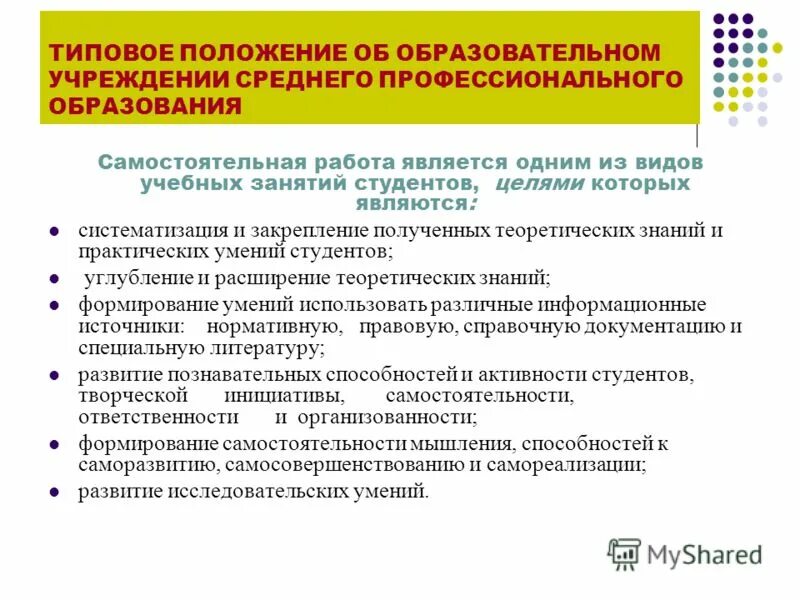 ТИПОВОЕ ПОЛОЖЕНИЕ ОБ ОБРАЗОВАТЕЛЬНОМ УЧРЕЖДЕНИИ СРЕДНЕГО ПРОФЕССИОНАЛЬНОГО ОБРАЗОВАНИЯ

Самостоятельная работа является одним из видов учебных занятий студентов, целями которых являются:

- систематизация и закрепление полученных теоретических знаний и практических умений студентов;
- углубление и расширение теоретических знаний;
- формирование умений использовать различные информационные источники: нормативную, правовую, справочную документацию и специальную литературу;
- развитие познавательных способностей и активности студентов, творческой инициативы, самостоятельности, ответственности и организованности;
- формирование самостоятельности мышления, способностей к саморазвитию, самосовершенствованию и самореализации;
- развитие исследовательских умений.

MyShared